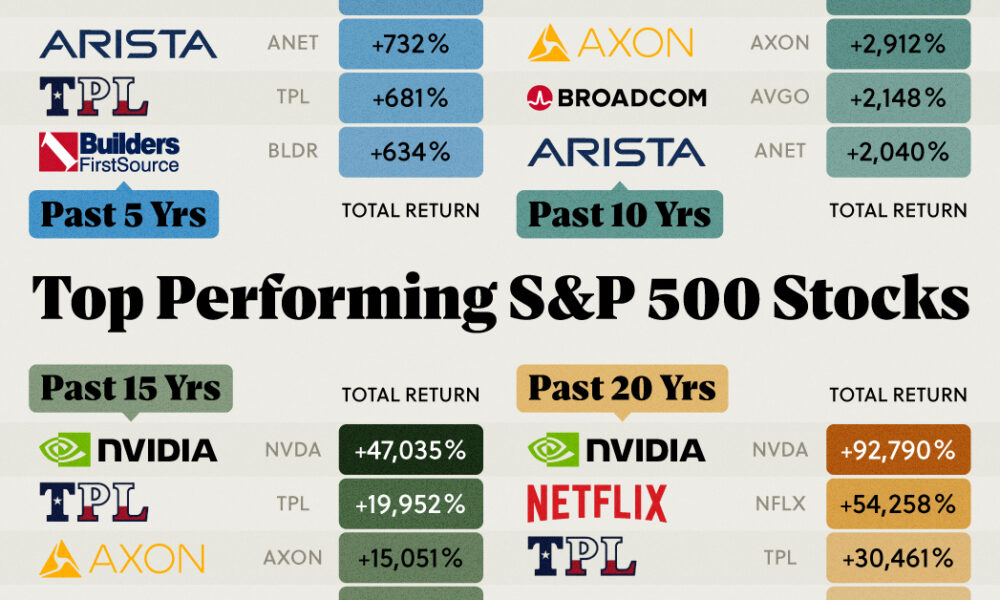 ARISTA ANET +732%
TPL TPL +681%
Builders FirstSource BLDR +634%
Past 5 Yrs TOTAL RETURN

AXON AXON +2,912%
BROADCOM AVGO +2,148%
ARISTA ANET +2,040%
Past 10 Yrs TOTAL RETURN

Top Performing S&P 500 Stocks

Past 15 Yrs TOTAL RETURN
NVIDIA NVDA +47,035%
TPL TPL +19,952%
AXON AXON +15,051%

Past 20 Yrs TOTAL RETURN
NVIDIA NVDA +92,790%
NETFLIX NFLX +54,258%
TPL TPL +30,461%